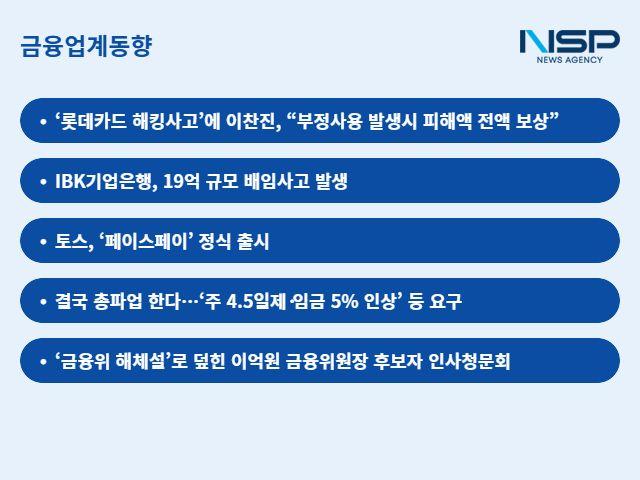 금융업계동향

NSP
NEWS AGENCY

• ‘롯데카드 해킹사고’에 이찬진, “부정사용 발생시 피해액 전액 보상”

• IBK기업은행, 19억 규모 배임사고 발생

• 토스, ‘페이스페이’ 정식 출시

• 결국 총파업 한다…‘주 4.5일제·임금 5% 인상’ 등 요구

• ‘금융위 해체설’로 덮힌 이억원 금융위원장 후보자 인사청문회